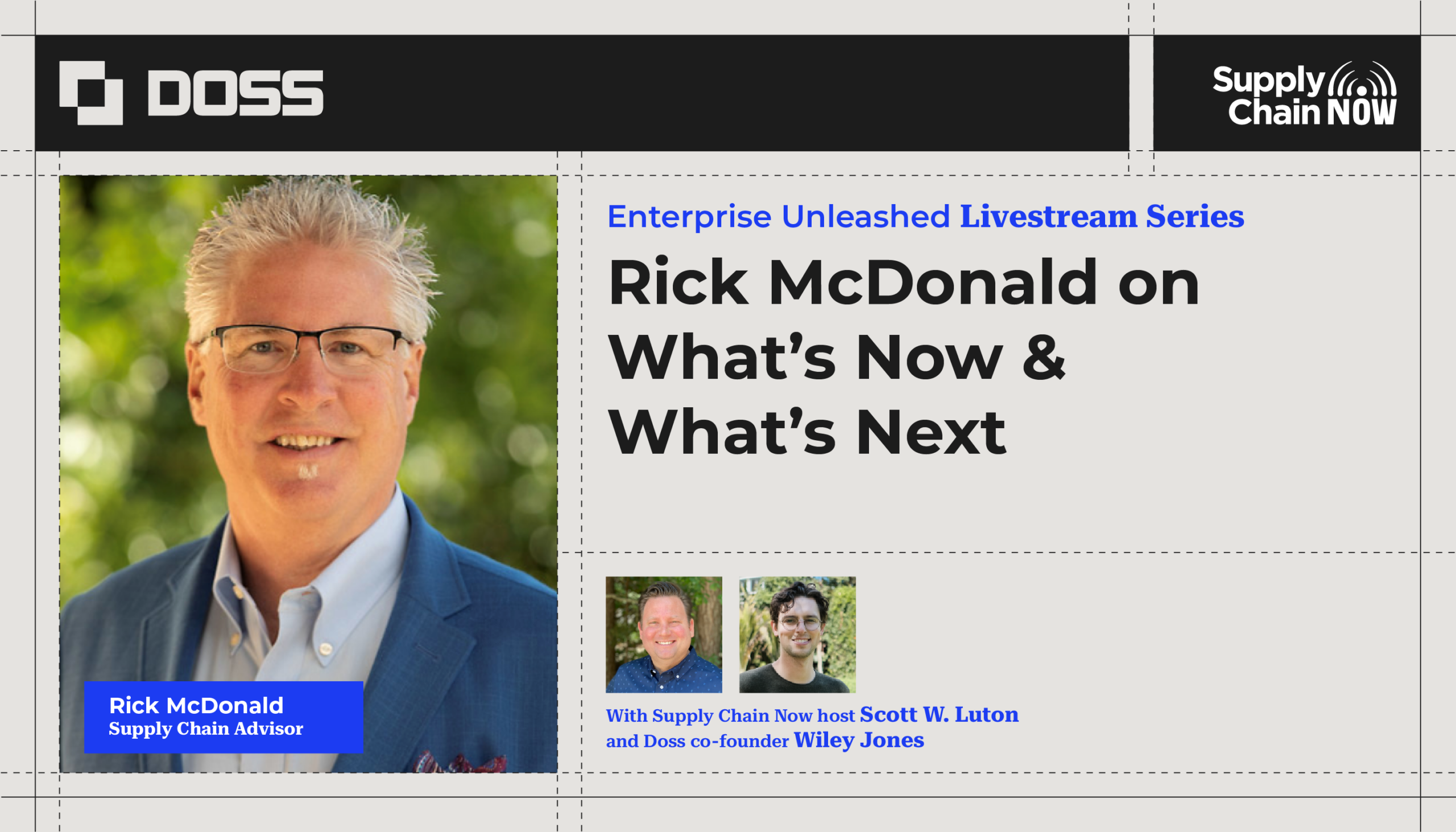 DOSS

Supply Chain NOW

Enterprise Unleashed Livestream Series

Rick McDonald on What's Now & What's Next

Rick McDonald
Supply Chain Advisor

With Supply Chain Now host Scott W. Luton and Doss co-founder Wiley Jones